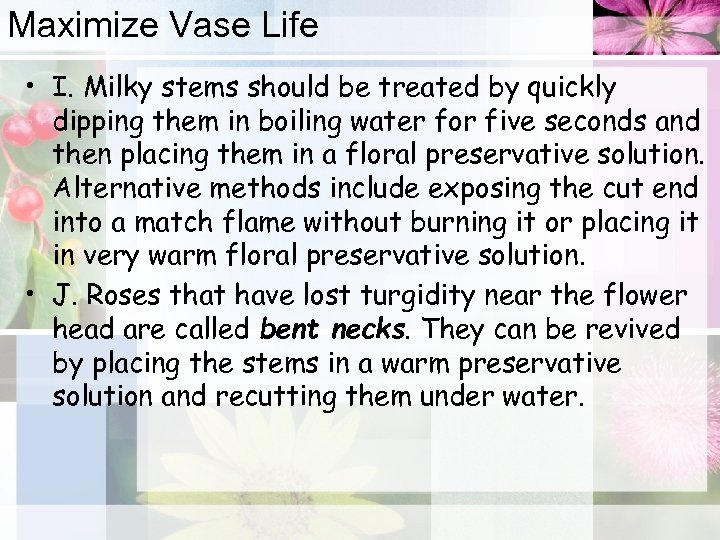 Maximize Vase Life

• I. Milky stems should be treated by quickly dipping them in boiling water for five seconds and then placing them in a floral preservative solution. Alternative methods include exposing the cut end into a match flame without burning it or placing it in very warm floral preservative solution.

• J. Roses that have lost turgidity near the flower head are called bent necks. They can be revived by placing the stems in a warm preservative solution and recutting them under water.